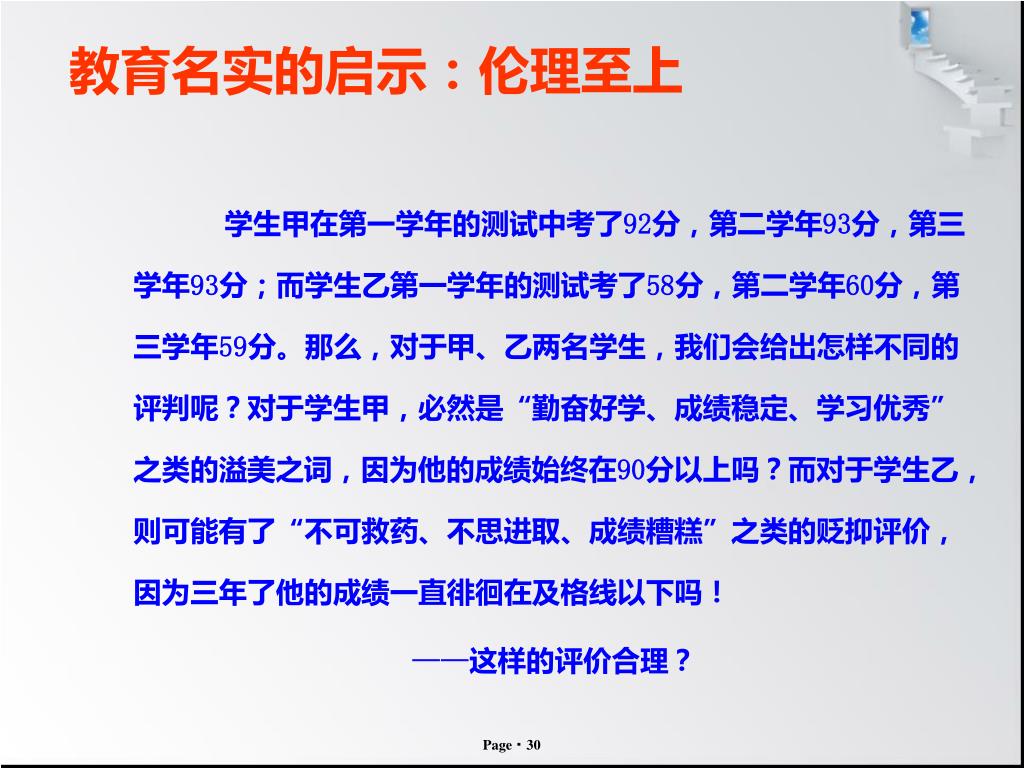 教育名实的启示：伦理至上

学生甲在第一学年的测试中考了92分，第二学年93分，第三学年93分；而学生乙第一学年的测试考了58分，第二学年60分，第三学年59分。那么，对于甲、乙两名学生，我们会给出怎样不同的评判呢？对于学生甲，必然是“勤奋好学、成绩稳定、学习优秀”之类的溢美之词，因为他的成绩始终在90分以上吗？而对于学生乙，则可能有了“不可救药、不思进取、成绩糟糕”之类的贬抑评价，因为三年了他的成绩一直徘徊在及格线以下吗！

——这样的评价合理？

Page・30